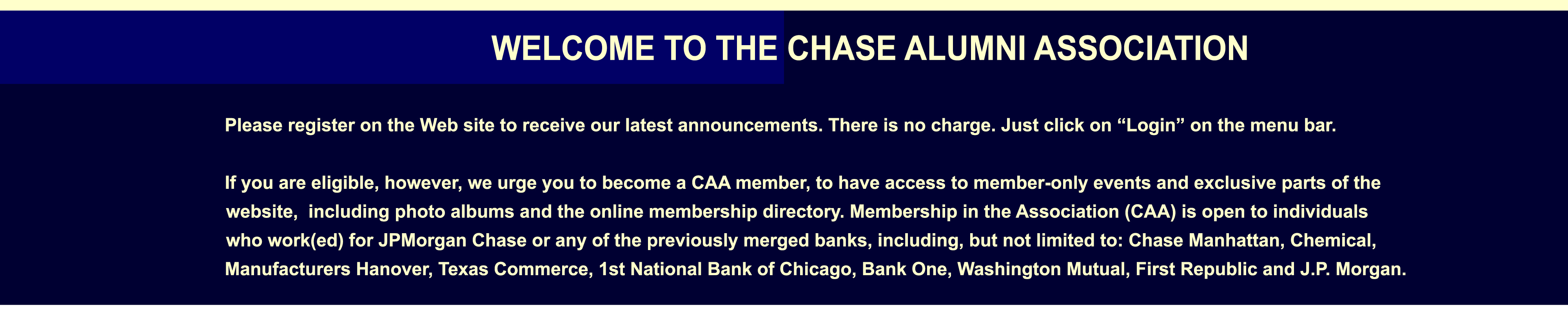 WELCOME TO THE CHASE ALUMNI ASSOCIATION

Please register on the Web site to receive our latest announcements. There is no charge. Just click on “Login” on the menu bar.

If you are eligible, however, we urge you to become a CAA member, to have access to member-only events and exclusive parts of the website, including photo albums and the online membership directory. Membership in the Association (CAA) is open to individuals who work(ed) for JPMorgan Chase or any of the previously merged banks, including, but not limited to: Chase Manhattan, Chemical, Manufacturers Hanover, Texas Commerce, 1st National Bank of Chicago, Bank One, Washington Mutual, First Republic and J.P. Morgan.